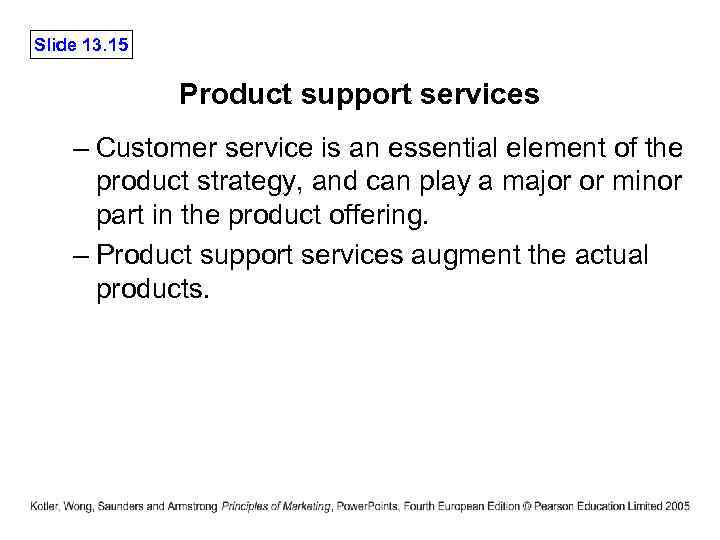 Slide 13.15

Product support services

– Customer service is an essential element of the product strategy, and can play a major or minor part in the product offering.
– Product support services augment the actual products.

Kotler, Wong, Saunders and Armstrong Principles of Marketing, PowerPoints, Fourth European Edition © Pearson Education Limited 2005